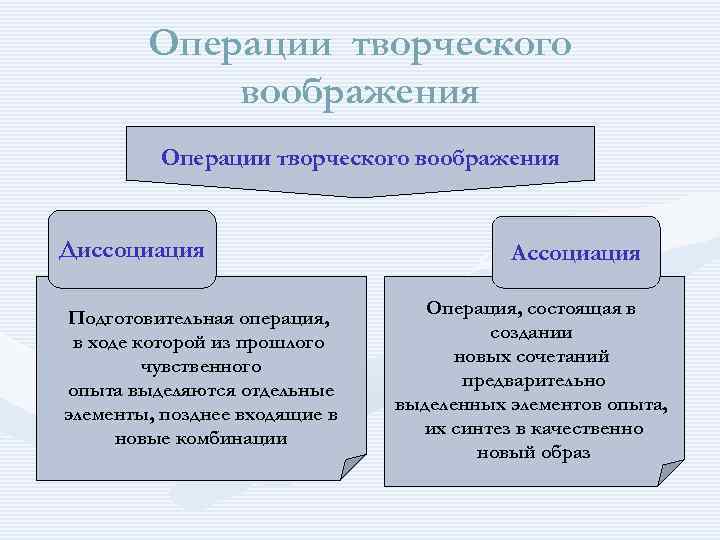 Операции творческого воображения

Операции творческого воображения

Диссоциация

Подготовительная операция, в ходе которой из прошлого чувственного опыта выделяются отдельные элементы, позднее входящие в новые комбинации

Ассоциация

Операция, состоящая в создании новых сочетаний предварительно выделенных элементов опыта, их синтез в качественно новый образ